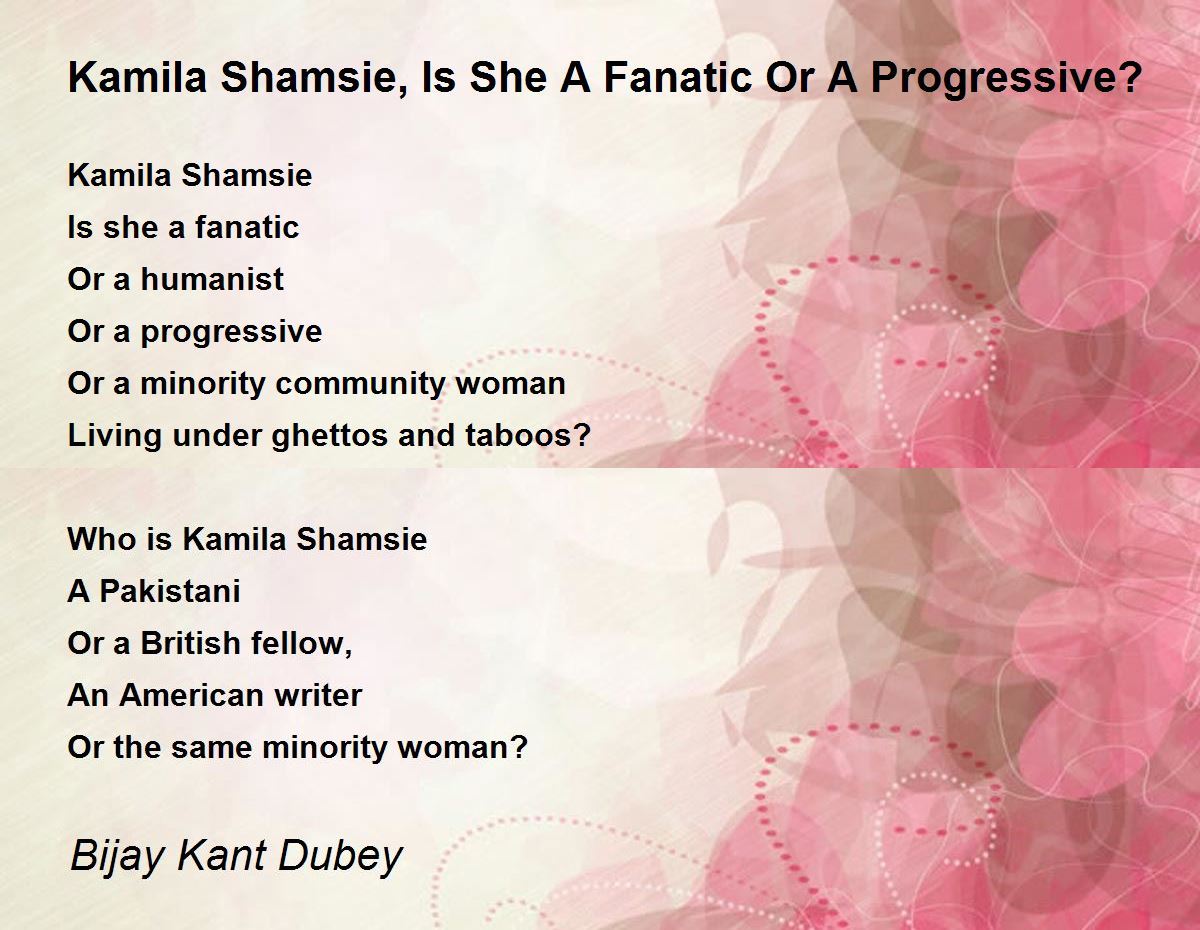 Kamila Shamsie, Is She A Fanatic Or A Progressive?

Kamila Shamsie
Is she a fanatic
Or a humanist
Or a progressive
Or a minority community woman
Living under ghettos and taboos?

Who is Kamila Shamsie
A Pakistani
Or a British fellow,
An American writer
Or the same minority woman?

Bijay Kant Dubey